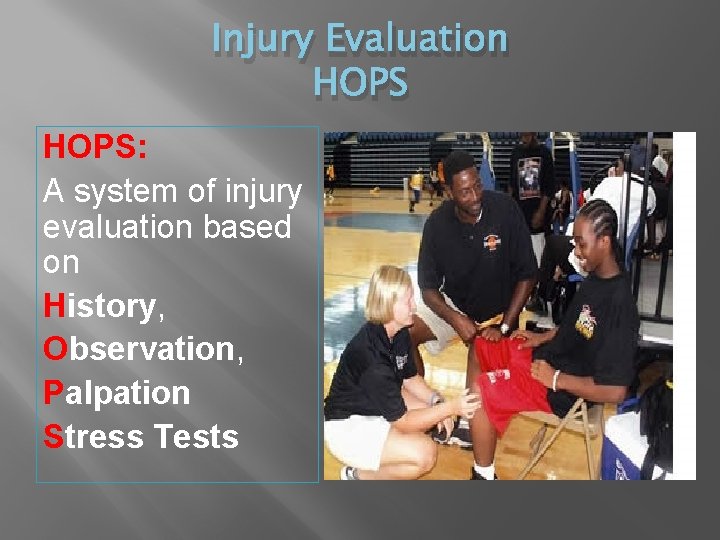 Injury Evaluation
HOPS

HOPS:
A system of injury evaluation based on
History,
Observation,
Palpation
Stress Tests